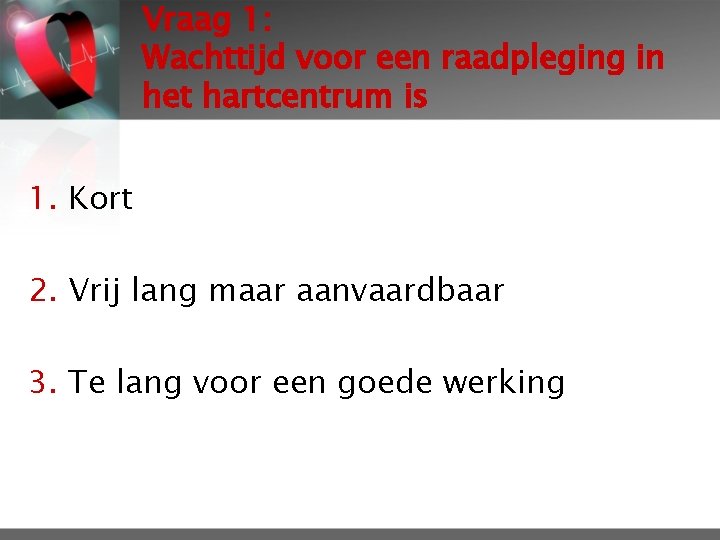 Vraag 1:
Wachttijd voor een raadpleging in het hartcentrum is

1. Kort

2. Vrij lang maar aanvaardbaar

3. Te lang voor een goede werking